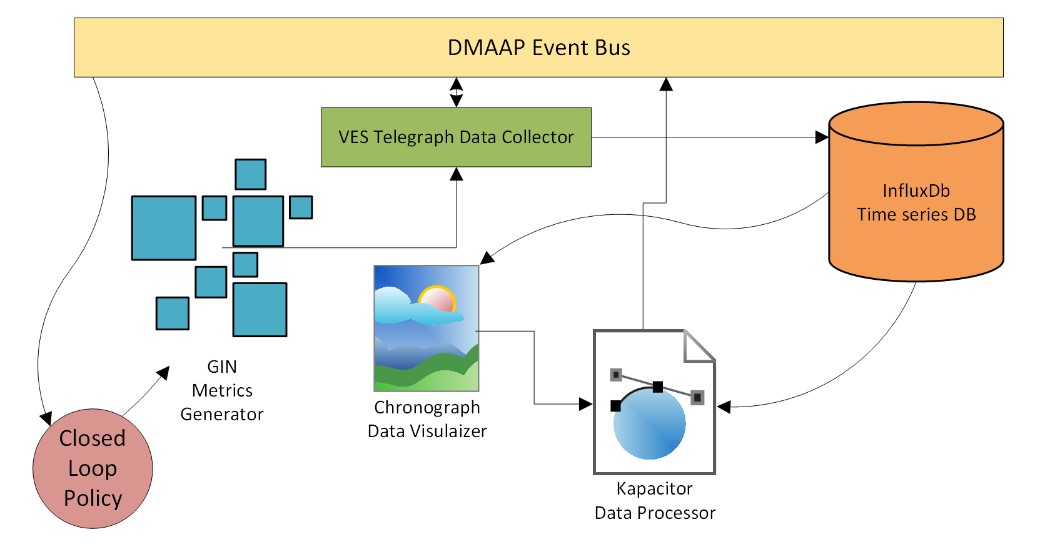 DMAAP Event Bus

VES Telegraph Data Collector

InfluxDb
Time series DB

GIN
Metrics
Generator

Chronograph
Data Visulaizer

Closed
Loop
Policy

Kapacitor
Data Processor